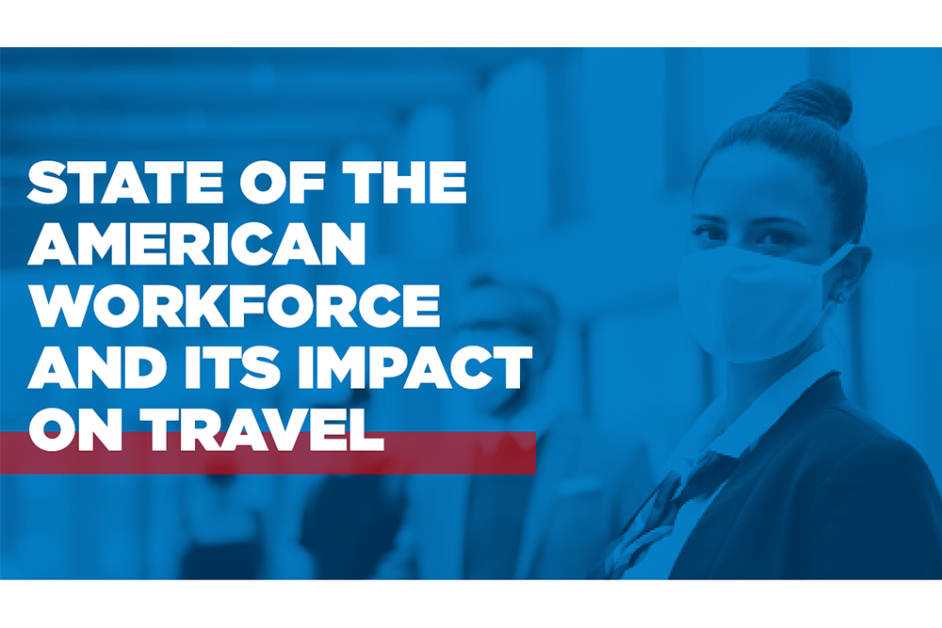 STATE OF THE AMERICAN WORKFORCE AND ITS IMPACT ON TRAVEL